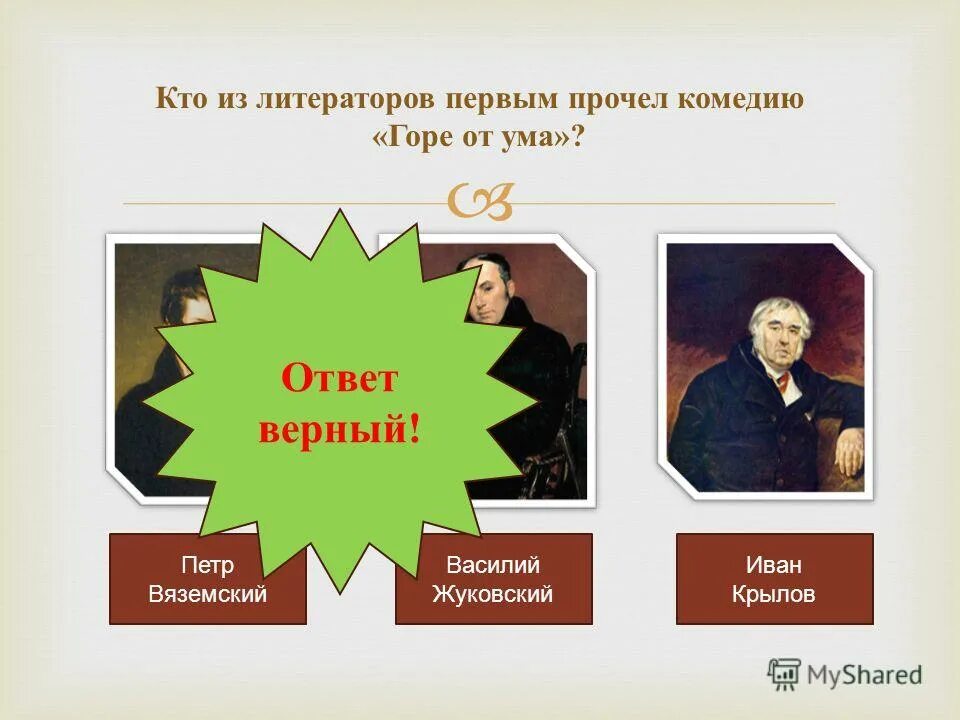 Кто из литераторов первым прочел комедию «Горе от ума»?

Ответ верный!

Петр Вяземский

Василий Жуковский

Иван Крылов

MyShared